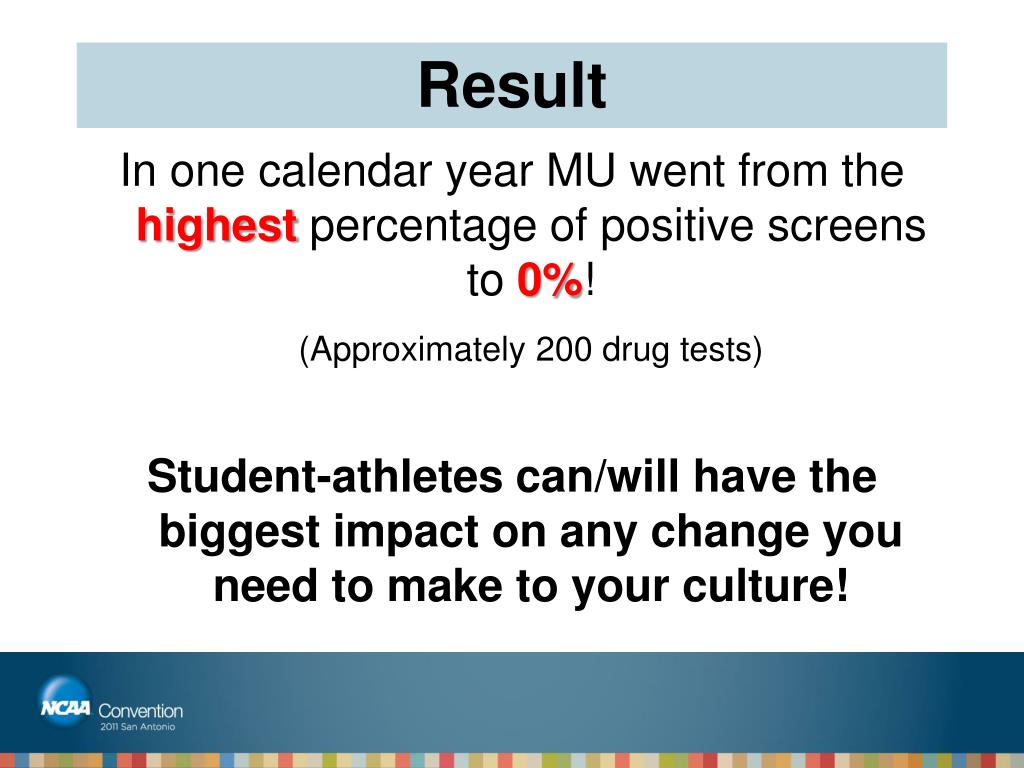 Result

In one calendar year MU went from the highest percentage of positive screens to 0%!

(Approximately 200 drug tests)

Student-athletes can/will have the biggest impact on any change you need to make to your culture!

NCAA Convention
2011 San Antonio